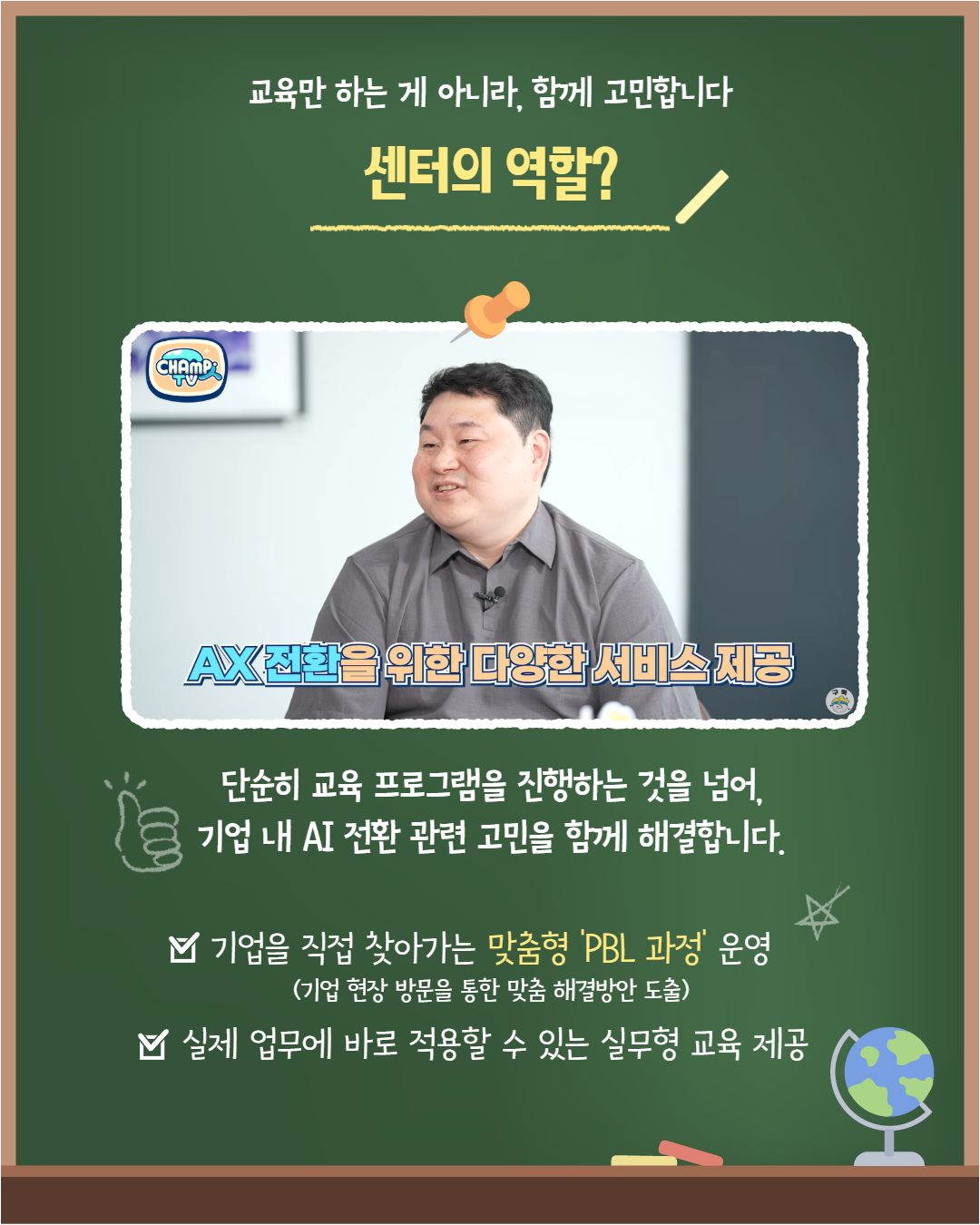 교육만 하는 게 아니라, 함께 고민합니다

센터의 역할?

CHAMP TV

AX 전환을 위한 다양한 서비스 제공

단순히 교육 프로그램을 진행하는 것을 넘어, 기업 내 AI 전환 관련 고민을 함께 해결합니다.

기업을 직접 찾아가는 맞춤형 'PBL 과정' 운영
(기업 현장 방문을 통한 맞춤 해결방안 도출)

실제 업무에 바로 적용할 수 있는 실무형 교육 제공